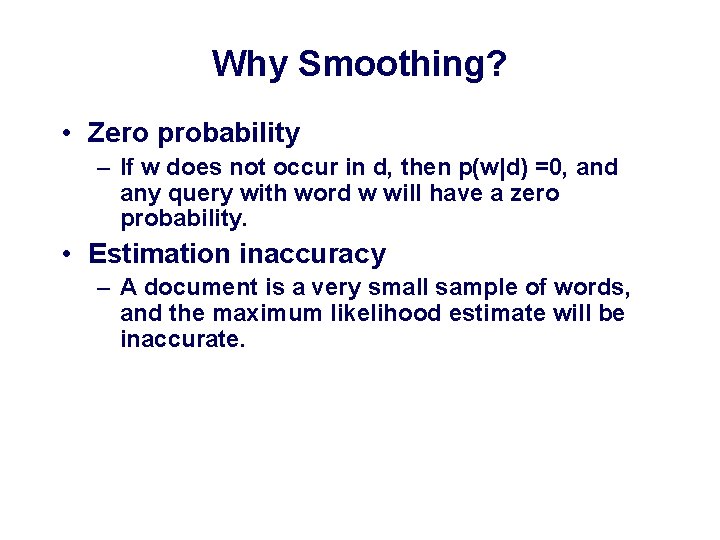 Why Smoothing?

• Zero probability
– If w does not occur in d, then p(w|d) =0, and any query with word w will have a zero probability.

• Estimation inaccuracy
– A document is a very small sample of words, and the maximum likelihood estimate will be inaccurate.